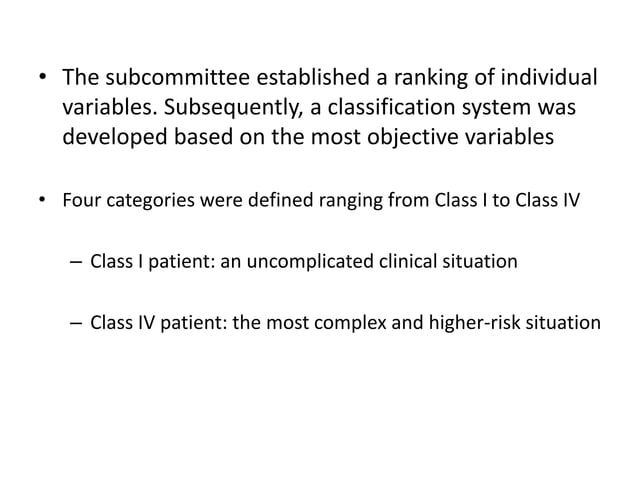 • The subcommittee established a ranking of individual variables. Subsequently, a classification system was developed based on the most objective variables

• Four categories were defined ranging from Class I to Class IV

– Class I patient: an uncomplicated clinical situation

– Class IV patient: the most complex and higher-risk situation